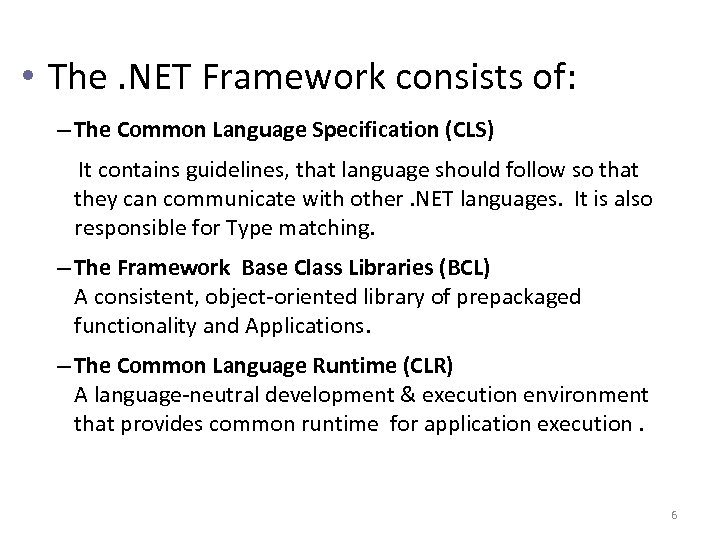 • The .NET Framework consists of:

– The Common Language Specification (CLS)

It contains guidelines, that language should follow so that they can communicate with other .NET languages. It is also responsible for Type matching.

– The Framework Base Class Libraries (BCL)
A consistent, object-oriented library of prepackaged functionality and Applications.

– The Common Language Runtime (CLR)
A language-neutral development & execution environment that provides common runtime for application execution .

6